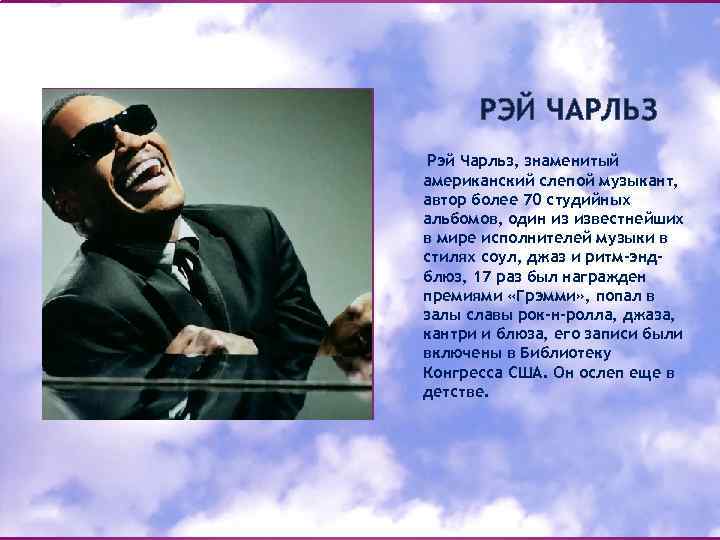 РЭЙ ЧАРЛЬЗ

Рэй Чарльз, знаменитый американский слепой музыкант, автор более 70 студийных альбомов, один из известнейших в мире исполнителей музыки в стилях соул, джаз и ритм-энд-блюз, 17 раз был награжден премиями «Грэмми», попал в залы славы рок-н-ролла, джаза, кантри и блюза, его записи были включены в Библиотеку Конгресса США. Он ослеп еще в детстве.